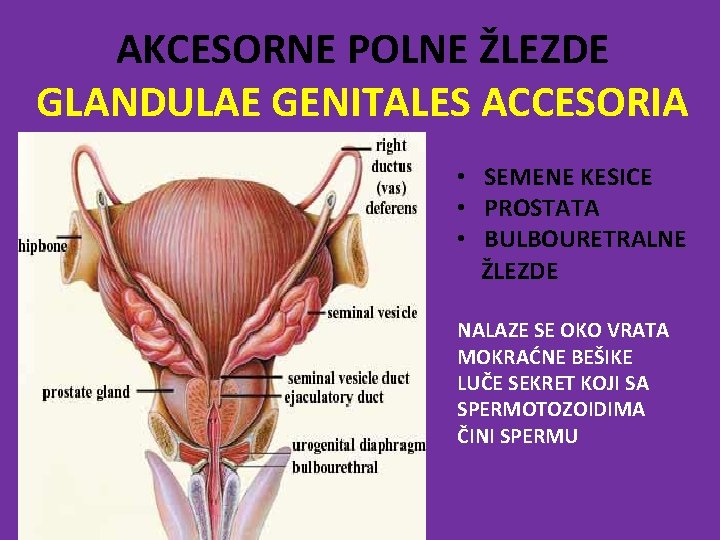 AKCESORNE POLNE ŽLEZDE
GLANDULAE GENITALES ACCESORIA

right ductus (vas) deferens
hipbone
seminal vesicle
seminal vesicle duct
ejaculatory duct
prostate gland
urogenital diaphragm
bulbourethral

• SEMENE KESICE
• PROSTATA
• BULBOURETRALNE ŽLEZDE

NALAZE SE OKO VRATA MOKRAĆNE BEŠIKE
LUČE SEKRET KOJI SA SPERMOTOZOIDIMA ČINI SPERMU